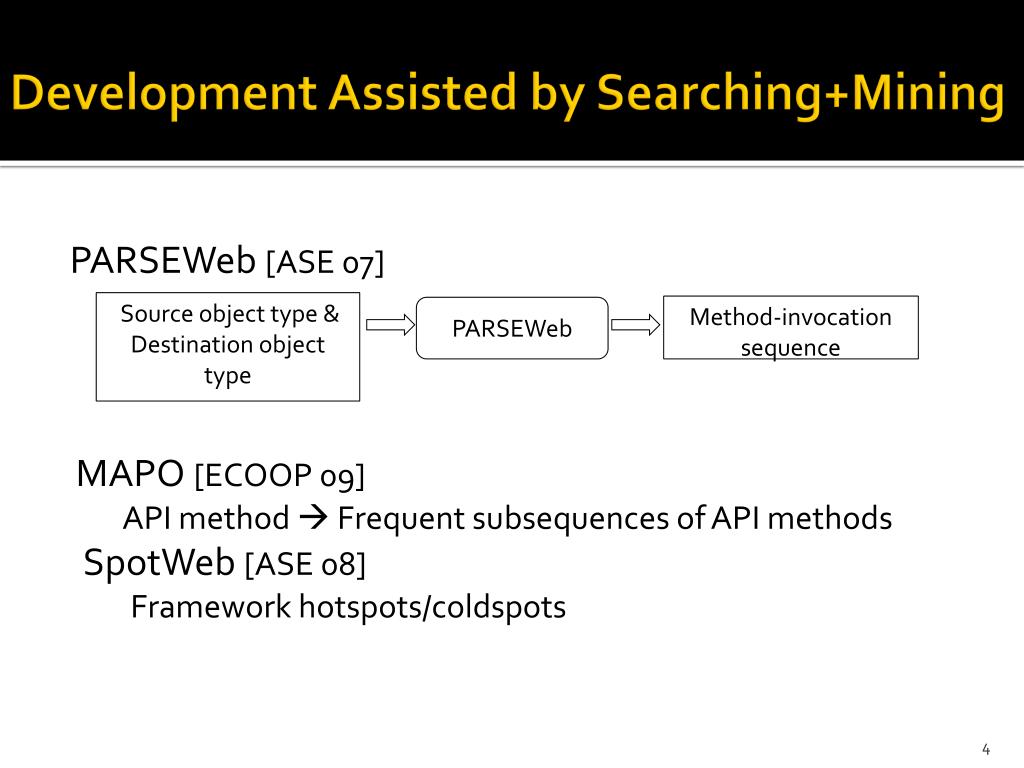 Development Assisted by Searching+Mining

PARSEWeb [ASE 07]

Source object type & Destination object type

PARSEWeb

Method-invocation sequence

MAPO [ECOOP 09]

API method → Frequent subsequences of API methods

SpotWeb [ASE 08]

Framework hotspots/coldspots

4